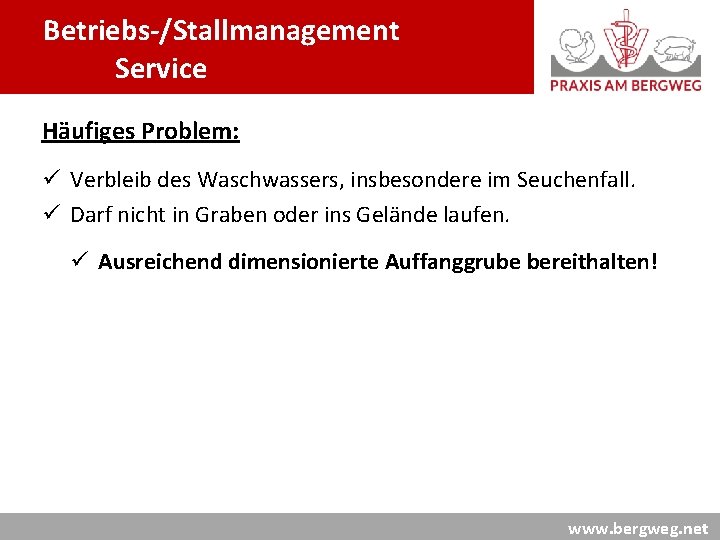 Betriebs-/Stallmanagement
Service

PRAXIS AM BERGWEG

Häufiges Problem:

✓ Verbleib des Waschwassers, insbesondere im Seuchenfall.
✓ Darf nicht in Graben oder ins Gelände laufen.

✓ Ausreichend dimensionierte Auffanggrube bereithalten!

www.bergweg.net